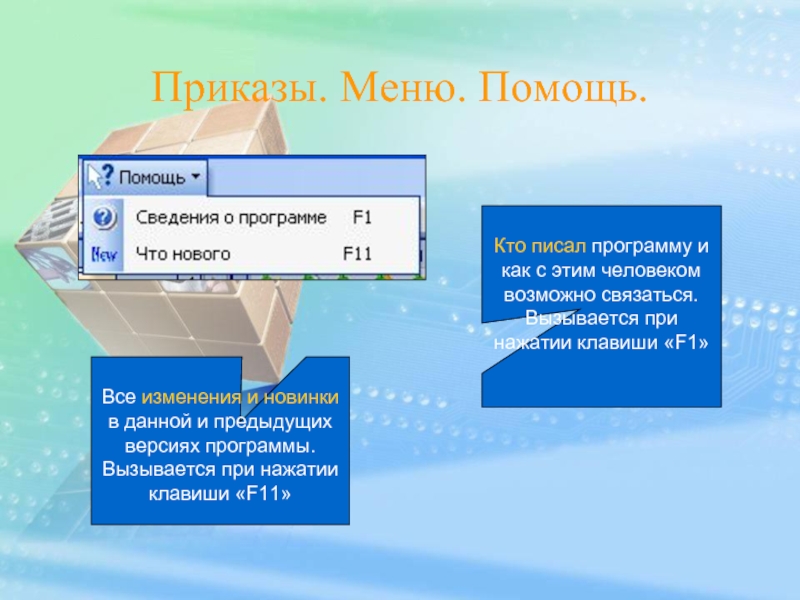 Приказы. Меню. Помощь.

Помощь

Сведения о программе F1

New Что нового F11

Кто писал программу и как с этим человеком возможно связаться. Вызывается при нажатии клавиши «F1»

Все изменения и новинки в данной и предыдущих версиях программы. Вызывается при нажатии клавиши «F11»